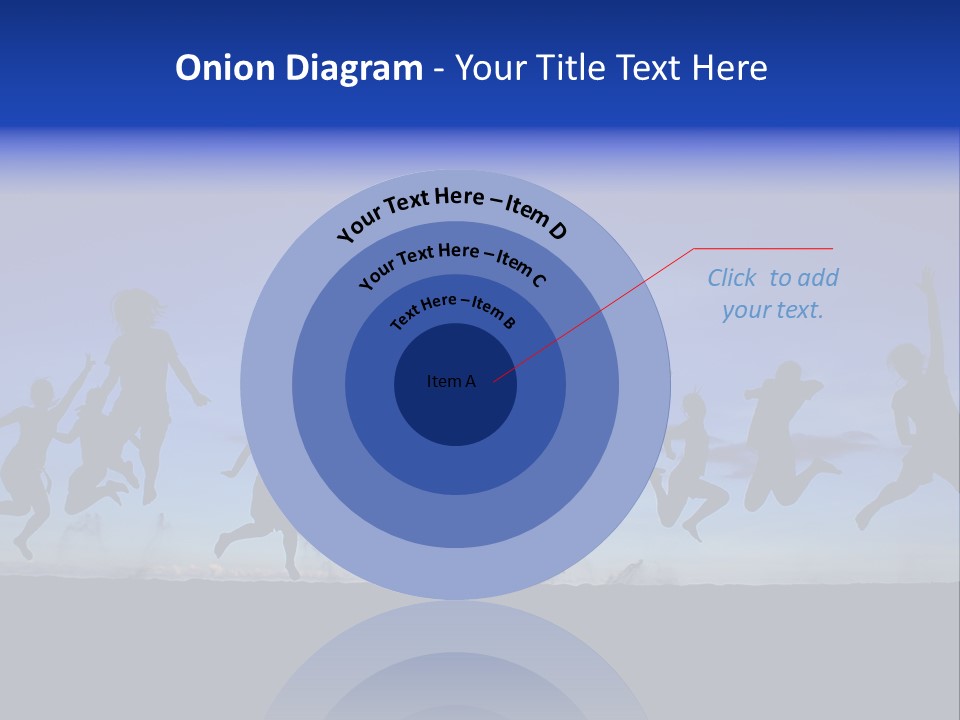 Onion Diagram - Your Title Text Here

Your Text Here – Item D

Your Text Here – Item C

Text Here – Item B

Item A

Click to add your text.